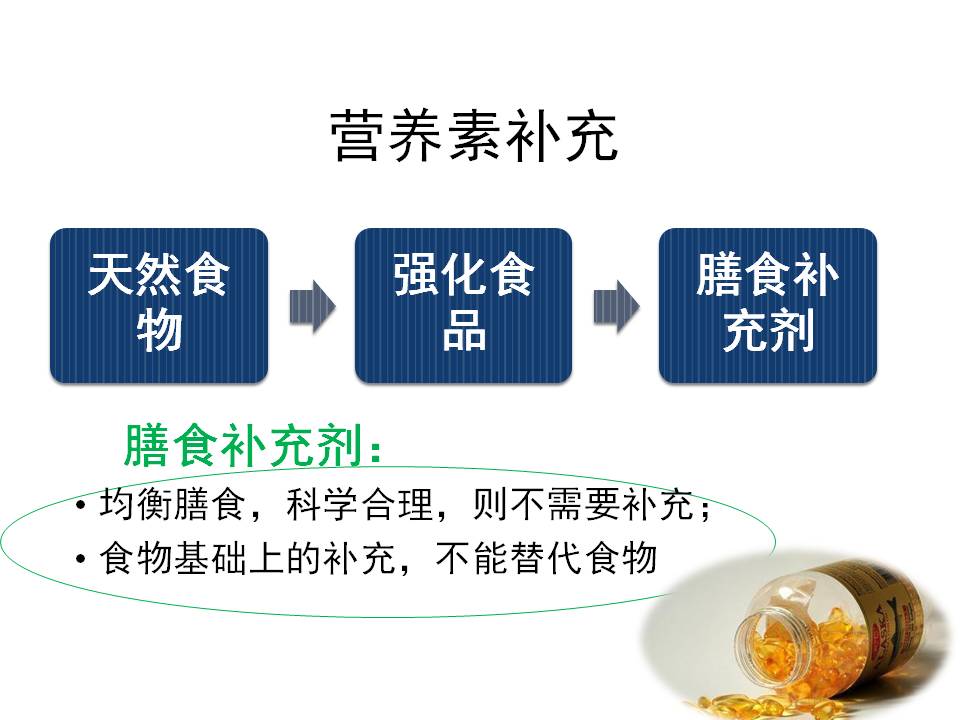 营养素补充

天然食物

强化食品

膳食补充剂

膳食补充剂：

• 均衡膳食，科学合理，则不需要补充；

• 食物基础上的补充，不能替代食物